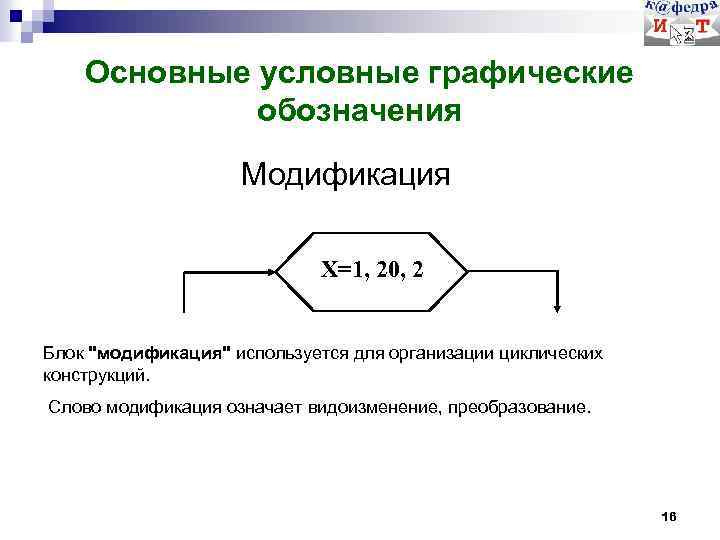 к@федра
И Т

Основные условные графические обозначения

Модификация

X=1, 20, 2

Блок "модификация" используется для организации циклических конструкций.

Слово модификация означает видоизменение, преобразование.

16